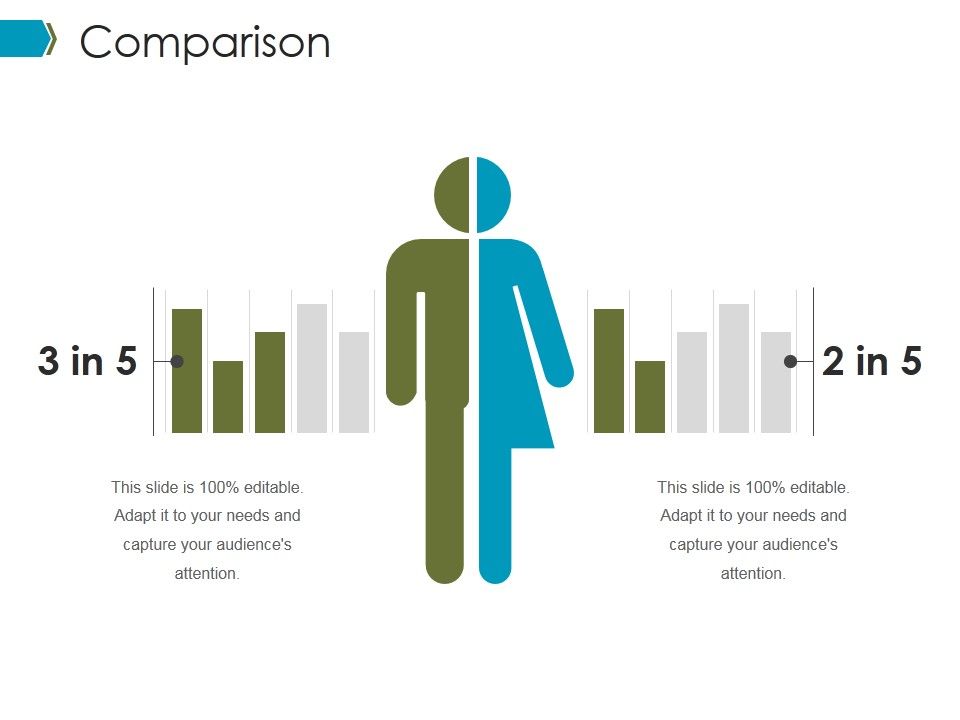 Comparison

3 in 5

This slide is 100% editable. Adapt it to your needs and capture your audience's attention.

2 in 5

This slide is 100% editable. Adapt it to your needs and capture your audience's attention.